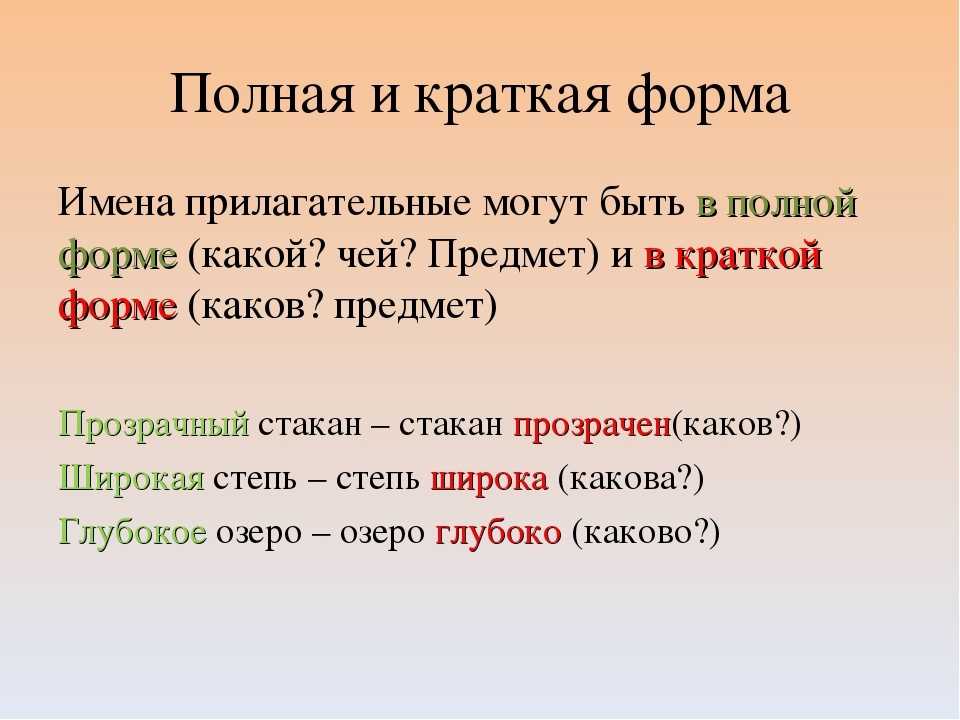 Полная и краткая форма

Имена прилагательные могут быть в полной форме (какой? чей? Предмет) и в краткой форме (каков? предмет)

Прозрачный стакан – стакан прозрачен(каков?)

Широкая степь – степь широка (какова?)

Глубокое озеро – озеро глубоко (каково?)